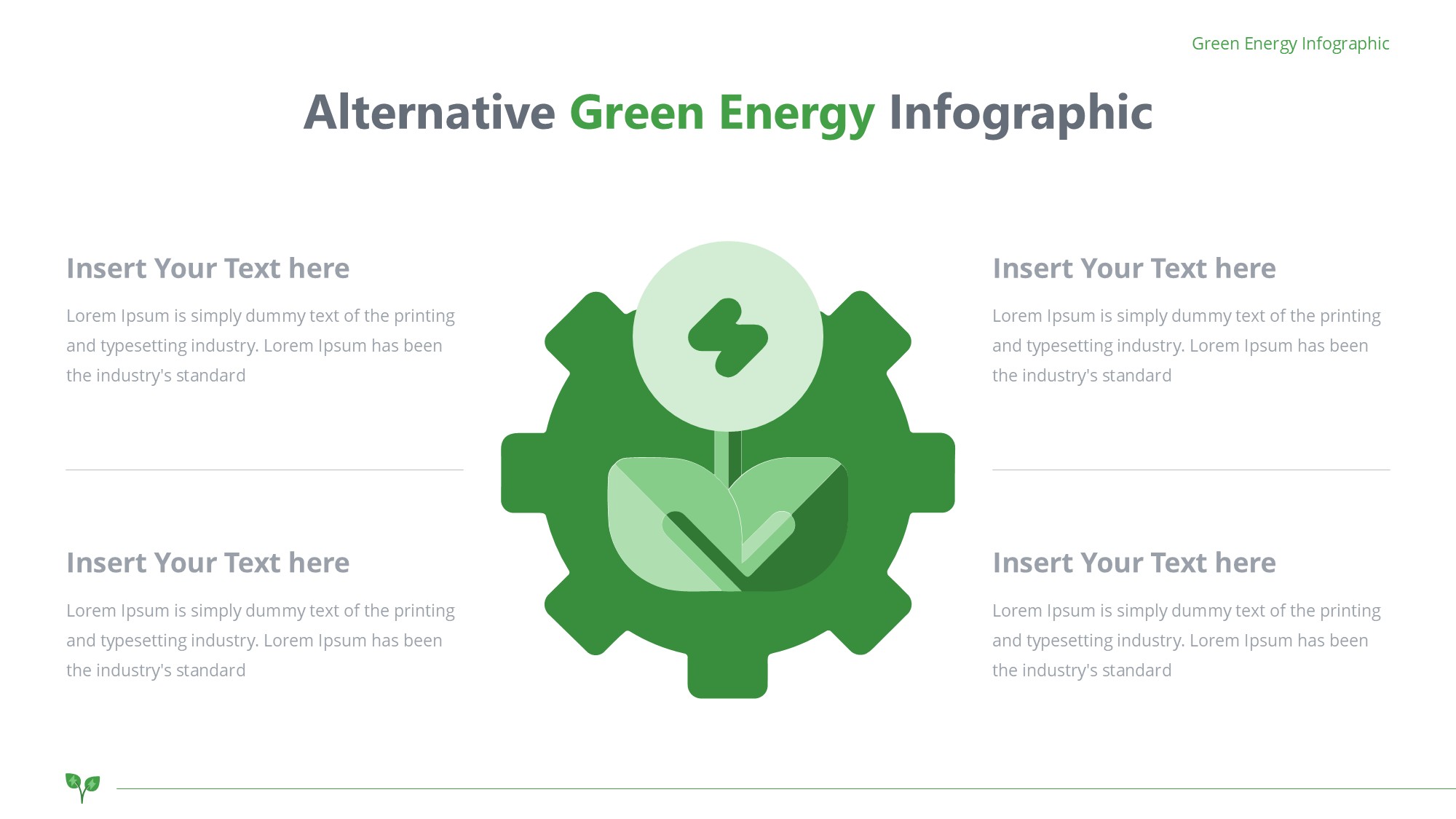 Green Energy Infographic

Alternative Green Energy Infographic

Insert Your Text here

Lorem Ipsum is simply dummy text of the printing and typesetting industry. Lorem Ipsum has been the industry's standard

Insert Your Text here

Lorem Ipsum is simply dummy text of the printing and typesetting industry. Lorem Ipsum has been the industry's standard

Insert Your Text here

Lorem Ipsum is simply dummy text of the printing and typesetting industry. Lorem Ipsum has been the industry's standard

Insert Your Text here

Lorem Ipsum is simply dummy text of the printing and typesetting industry. Lorem Ipsum has been the industry's standard